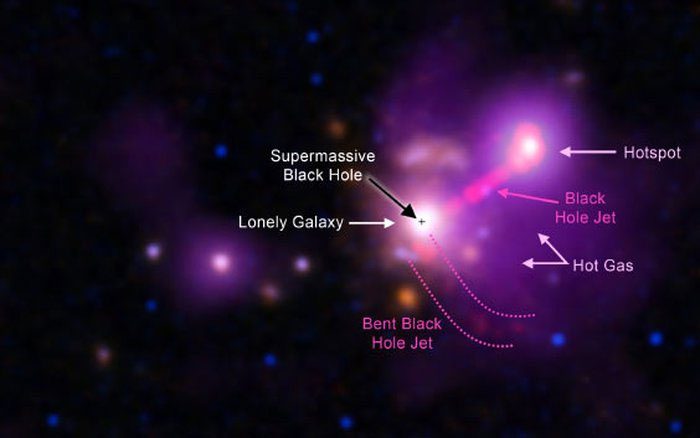 Supermassive Black Hole

Hotspot

Black Hole Jet

Lonely Galaxy

Hot Gas

Bent Black Hole Jet